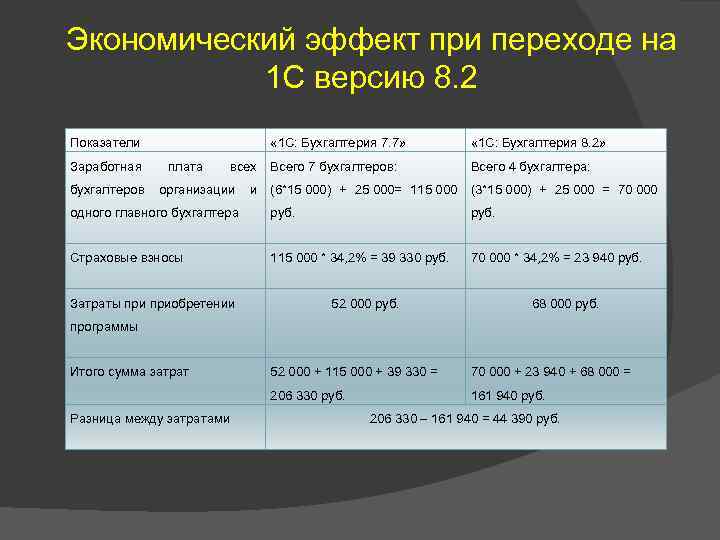 Экономический эффект при переходе на 1С версию 8.2

| Показатели | «1С: Бухгалтерия 7.7» | «1С: Бухгалтерия 8.2» |
|---|---|---|
| Заработная плата всех бухгалтеров организации и одного главного бухгалтера | Всего 7 бухгалтеров: (6*15 000) + 25 000= 115 000 руб. | Всего 4 бухгалтера: (3*15 000) + 25 000 = 70 000 руб. |
| Страховые взносы | 115 000 * 34,2% = 39 330 руб. | 70 000 * 34,2% = 23 940 руб. |
| Затраты при приобретении программы | 52 000 руб. | 68 000 руб. |
| Итого сумма затрат | 52 000 + 115 000 + 39 330 = 206 330 руб. | 70 000 + 23 940 + 68 000 = 161 940 руб. |
| Разница между затратами | 206 330 – 161 940 = 44 390 руб. | |